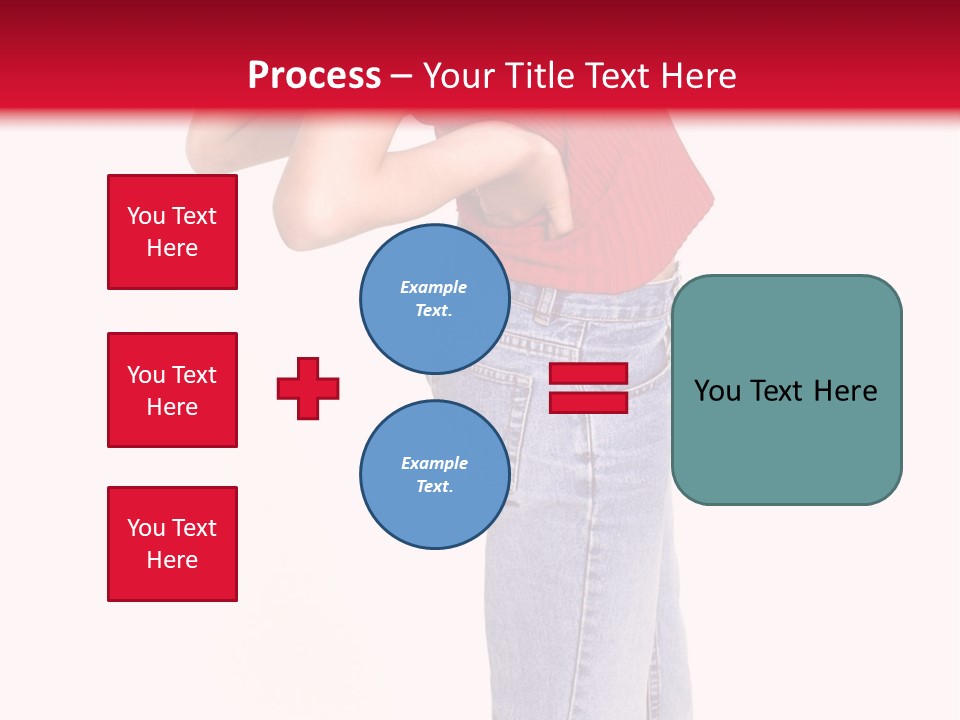 Process – Your Title Text Here

You Text Here

You Text Here

You Text Here

Example Text.

Example Text.

You Text Here